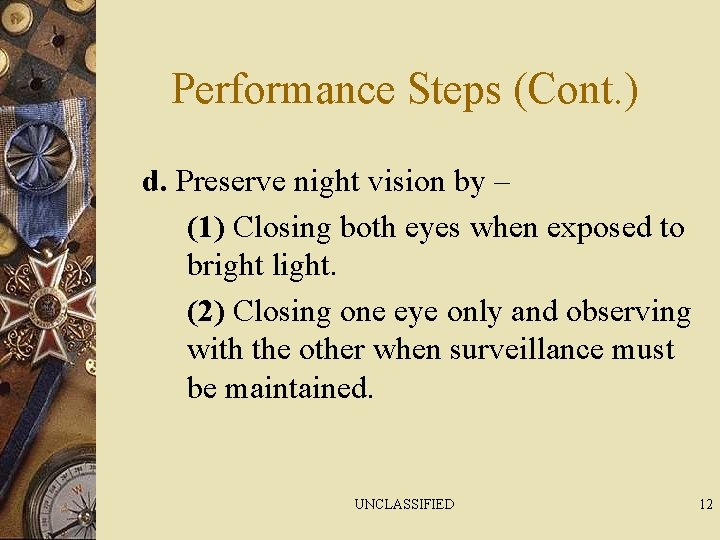 Performance Steps (Cont.)

d. Preserve night vision by –

(1) Closing both eyes when exposed to bright light.

(2) Closing one eye only and observing with the other when surveillance must be maintained.

UNCLASSIFIED

12